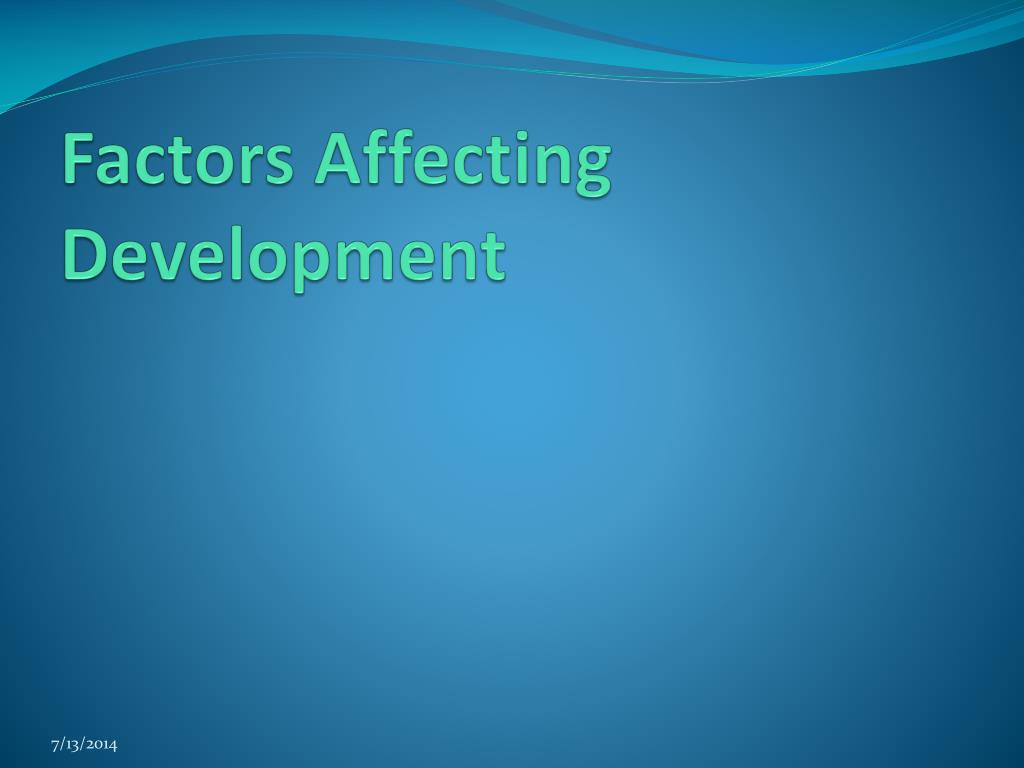 Factors Affecting Development

7/13/2014